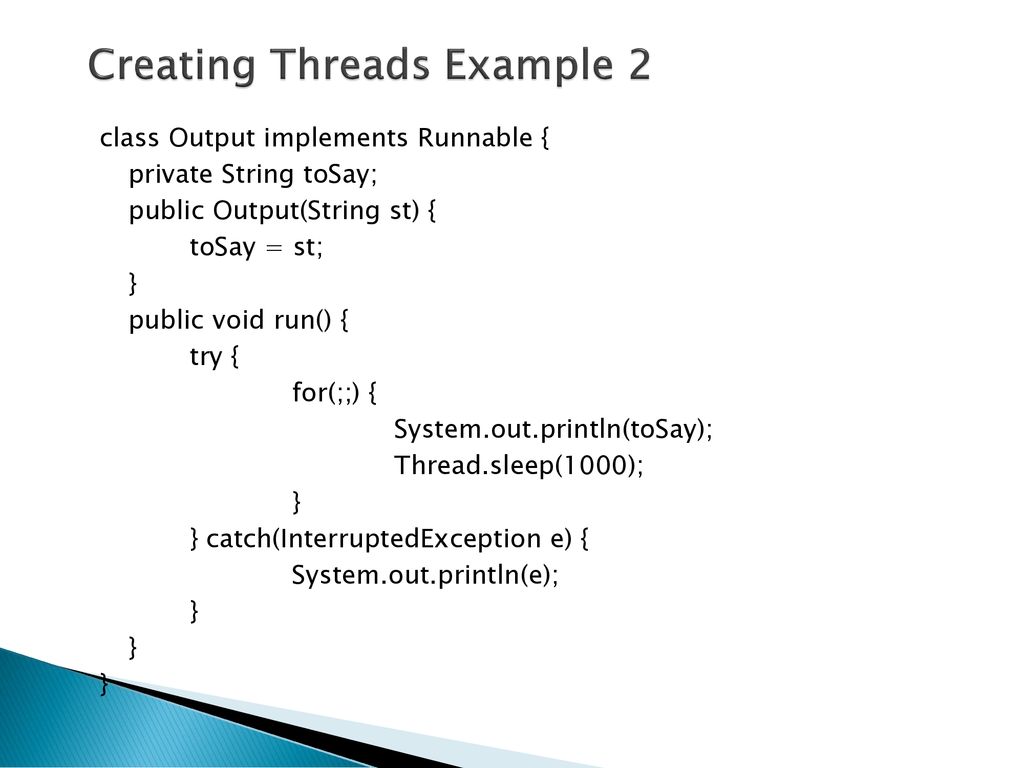 Creating Threads Example 2

class Output implements Runnable {
    private String toSay;
    public Output(String st) {
        toSay = st;
    }
    public void run() {
        try {
            for(;;) {
                System.out.println(toSay);
                Thread.sleep(1000);
            }
        } catch(InterruptedException e) {
            System.out.println(e);
        }
    }
}